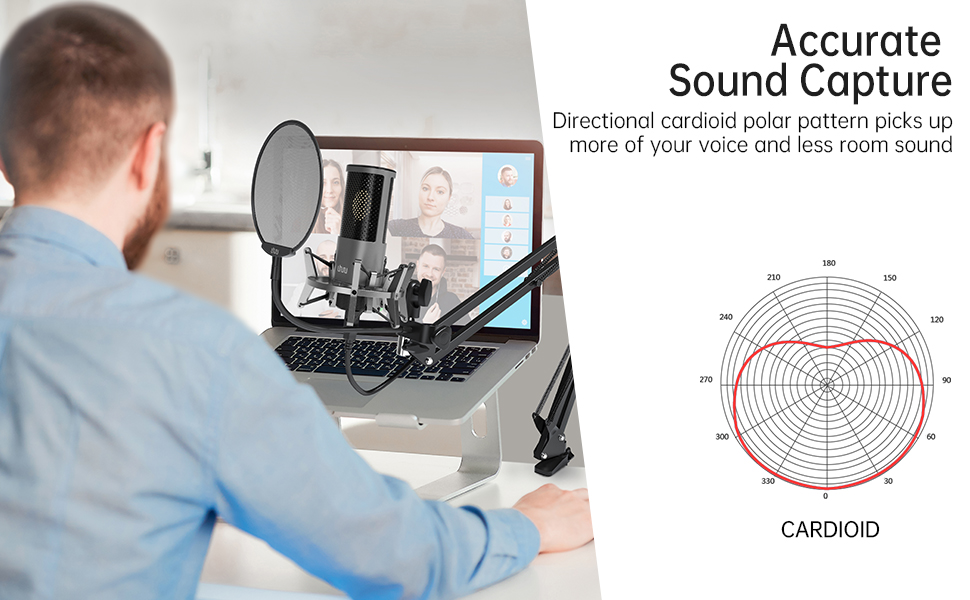 Accurate
Sound Capture

Directional cardioid polar pattern picks up more of your voice and less room sound

180
210
150
240
120
270
90
300
60
330
30
0

CARDIOID